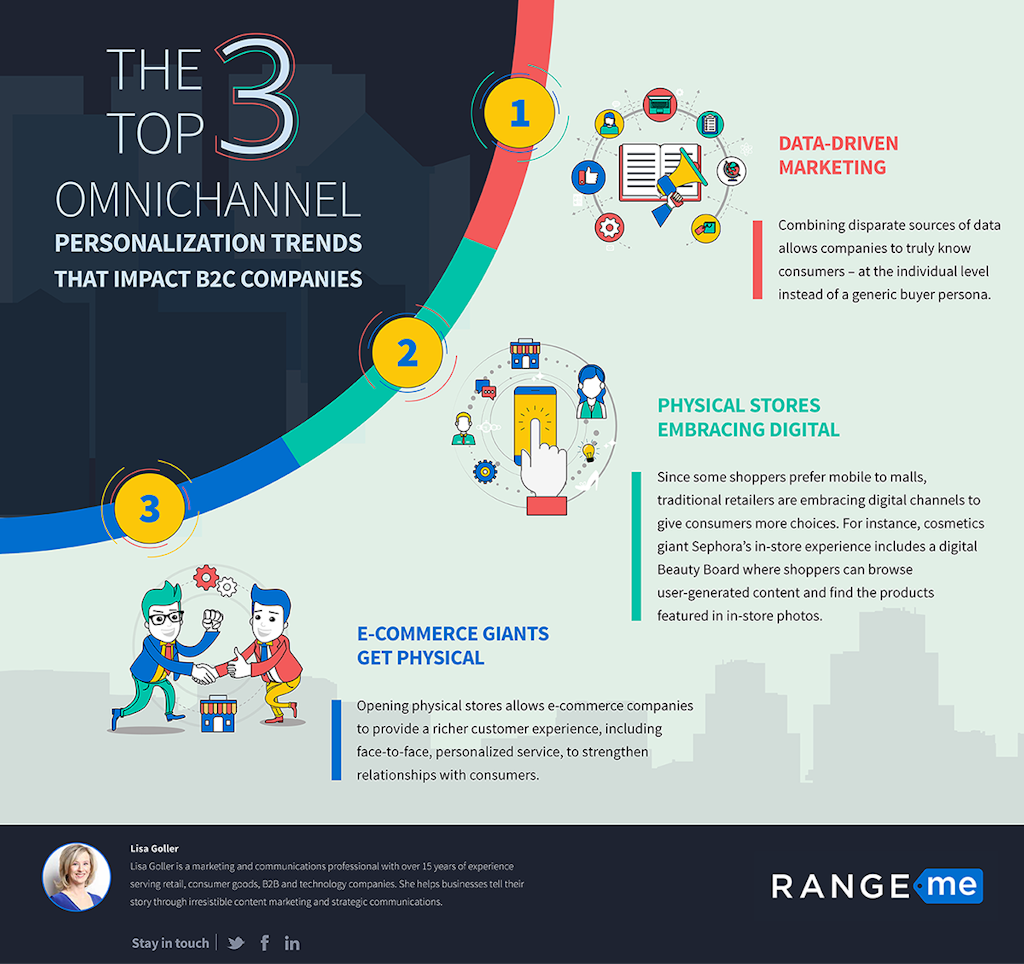 THE TOP 3 OMNICHANNEL
PERSONALIZATION TRENDS THAT IMPACT B2C COMPANIES

1

DATA-DRIVEN MARKETING

Combining disparate sources of data allows companies to truly know consumers – at the individual level instead of a generic buyer persona.

2

PHYSICAL STORES EMBRACING DIGITAL

Since some shoppers prefer mobile to malls, traditional retailers are embracing digital channels to give consumers more choices. For instance, cosmetics giant Sephora's in-store experience includes a digital Beauty Board where shoppers can browse user-generated content and find the products featured in in-store photos.

3

E-COMMERCE GIANTS GET PHYSICAL

Opening physical stores allows e-commerce companies to provide a richer customer experience, including face-to-face, personalized service, to strengthen relationships with consumers.

Lisa Goller
Lisa Goller is a marketing and communications professional with over 15 years of experience serving retail, consumer goods, B2B and technology companies. She helps businesses tell their story through irresistible content marketing and strategic communications.

Stay in touch

RANGE me